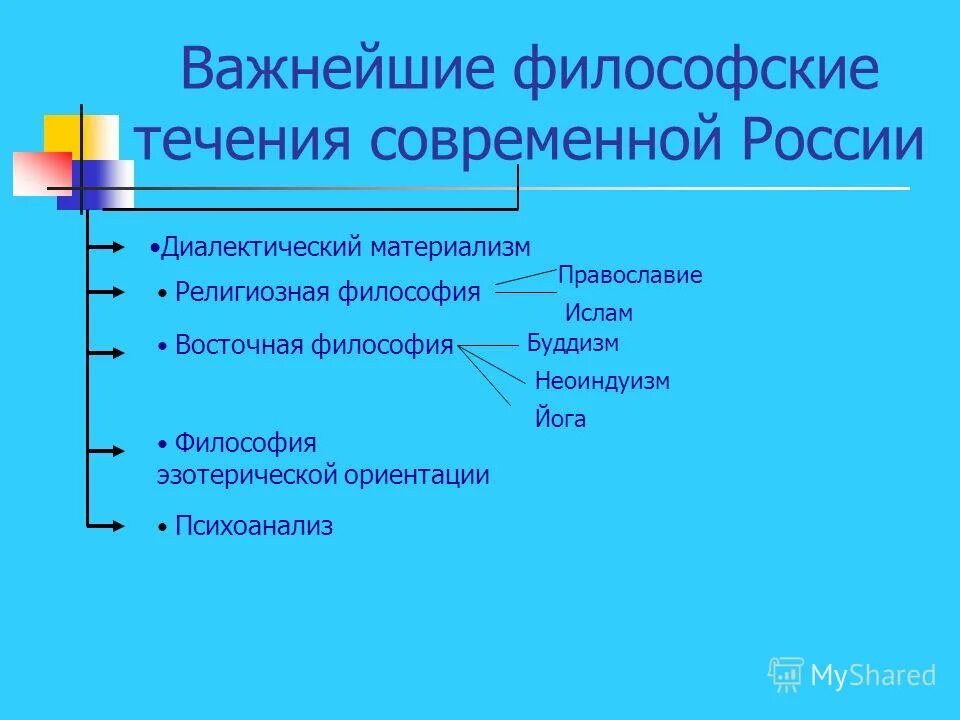 Важнейшие философские течения современной России

•Диалектический материализм

• Религиозная философия

Православие

Ислам

• Восточная философия

Буддизм

Неоиндуизм

Йога

• Философия эзотерической ориентации

• Психоанализ

MyShared